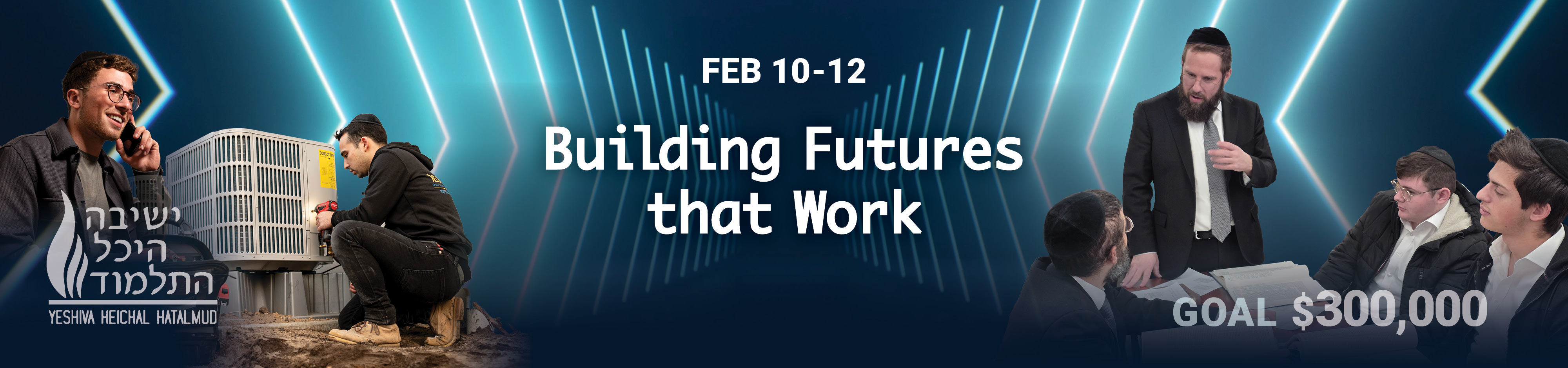 ישיבה
היכל
התלמוד
YESHIVA HEICHAL HATALMUD

FEB 10-12

Building Futures that Work

GOAL $300,000